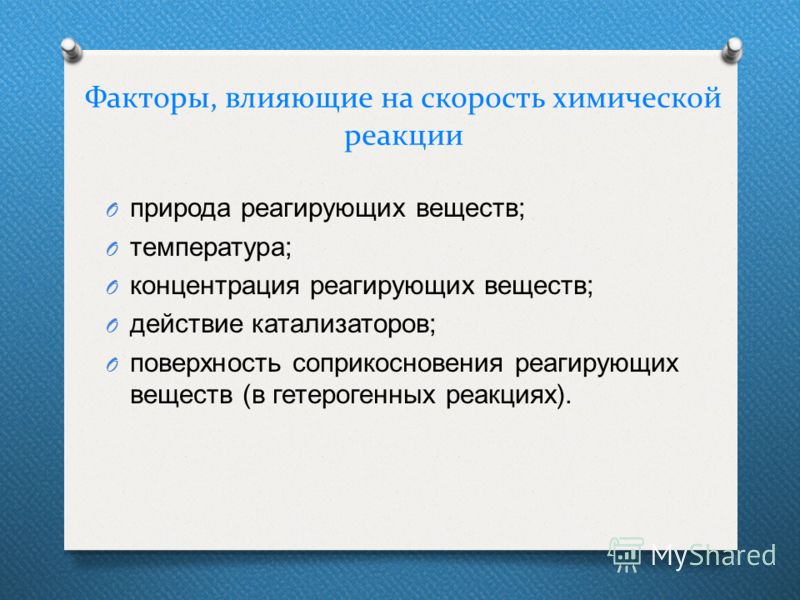 Факторы, влияющие на скорость химической реакции

O природа реагирующих веществ;
O температура;
O концентрация реагирующих веществ;
O действие катализаторов;
O поверхность соприкосновения реагирующих веществ (в гетерогенных реакциях).

MyShared